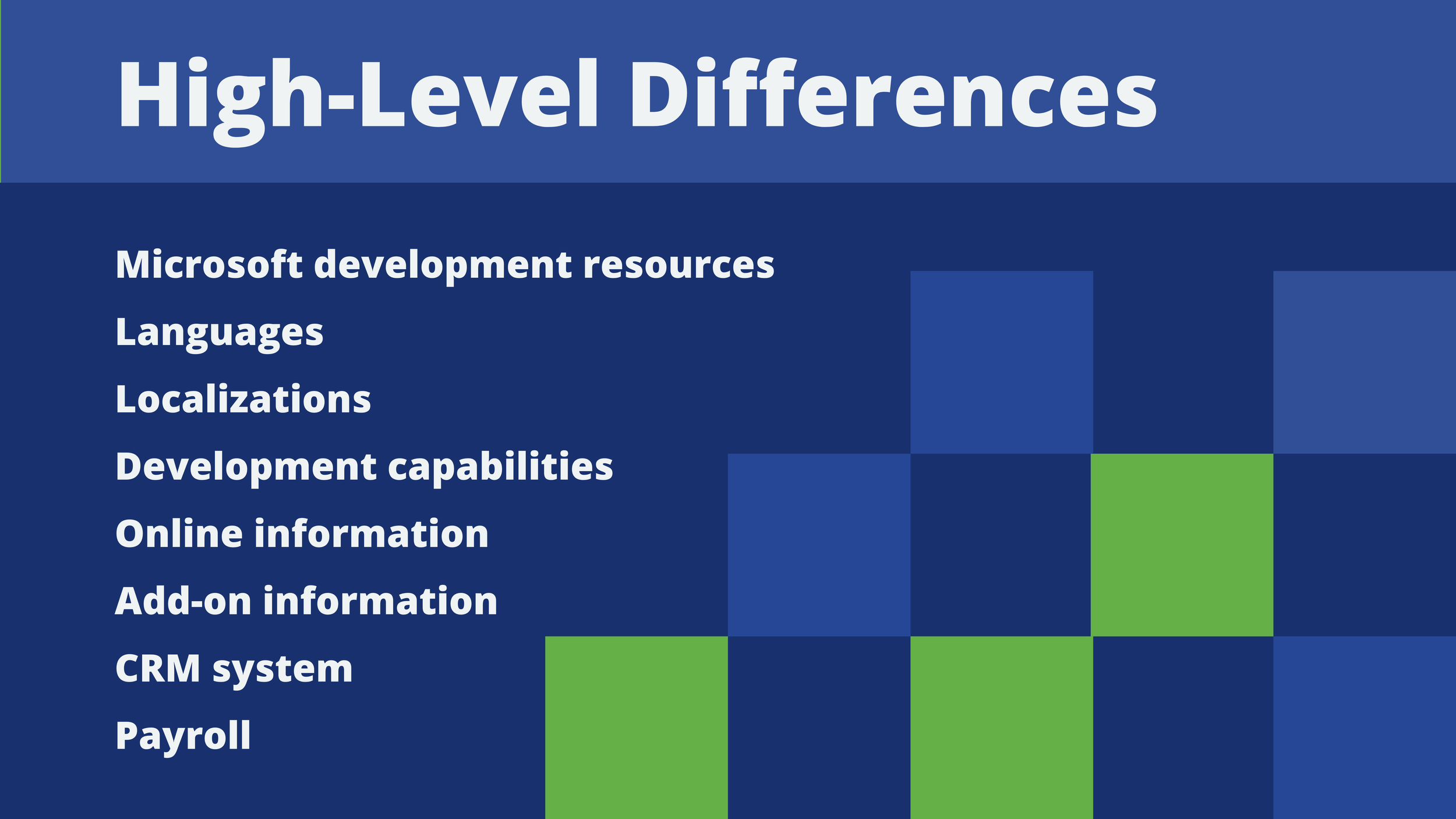 High-Level Differences

Microsoft development resources

Languages

Localizations

Development capabilities

Online information

Add-on information

CRM system

Payroll